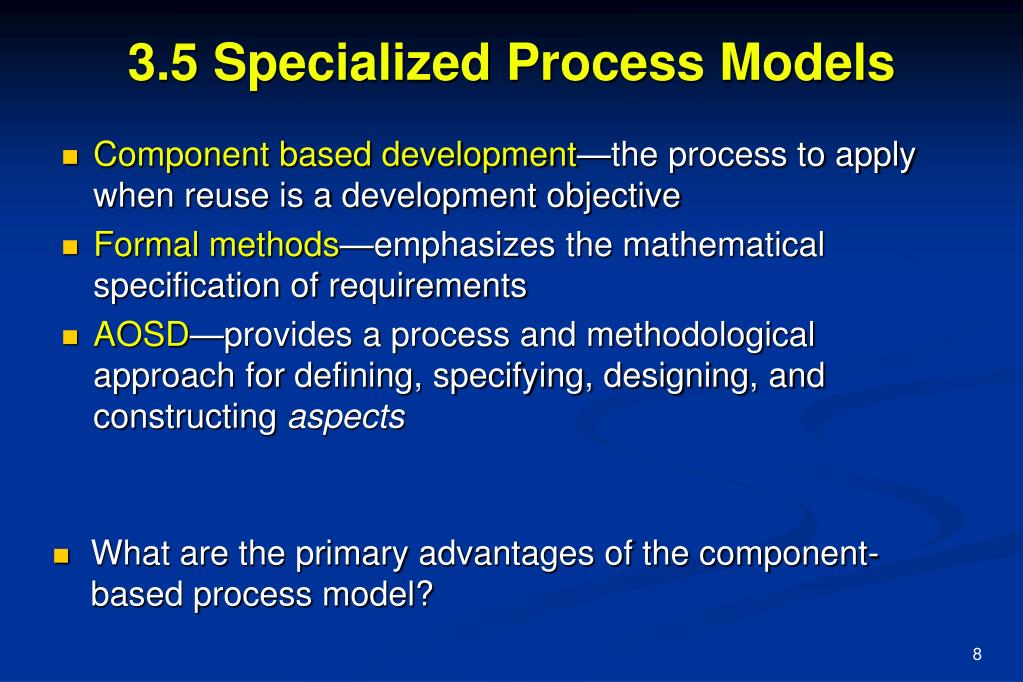 3.5 Specialized Process Models

- Component based development—the process to apply when reuse is a development objective
- Formal methods—emphasizes the mathematical specification of requirements
- AOSD—provides a process and methodological approach for defining, specifying, designing, and constructing aspects

- What are the primary advantages of the component-based process model?

8